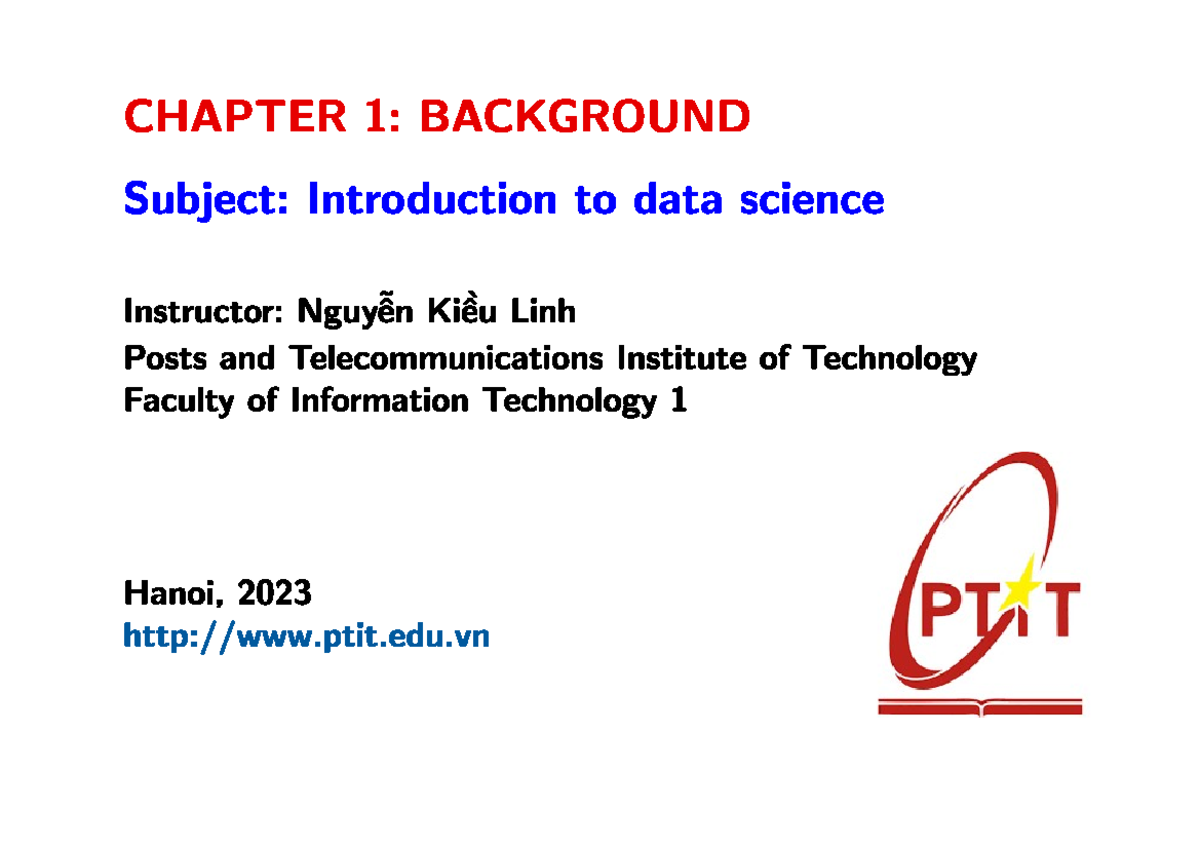 CHAPTER 1: BACKGROUND

Subject: Introduction to data science

Instructor: Nguyễn Kiều Linh
Posts and Telecommunications Institute of Technology
Faculty of Information Technology 1

Hanoi, 2023
http://www.ptit.edu.vn

PTIT